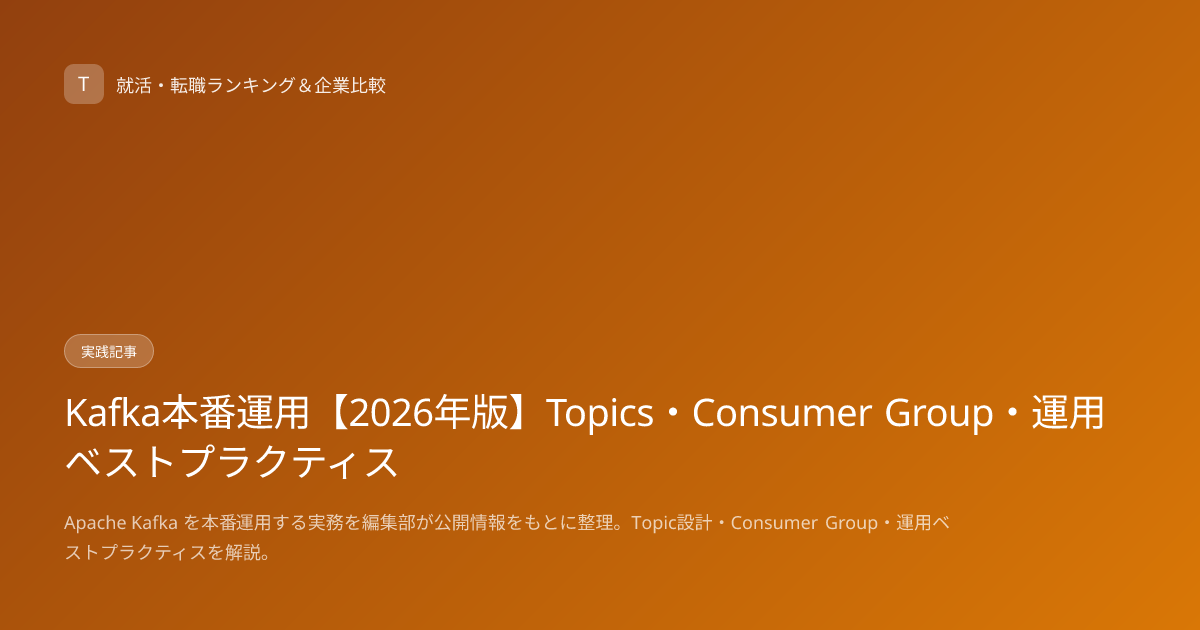 T 就活・転職ランキング＆企業比較

実践記事

Kafka本番運用【2026年版】Topics・Consumer Group・運用ベストプラクティス

Apache Kafka を本番運用する実務を編集部が公開情報をもとに整理。Topic設計・Consumer Group・運用ベストプラクティスを解説。